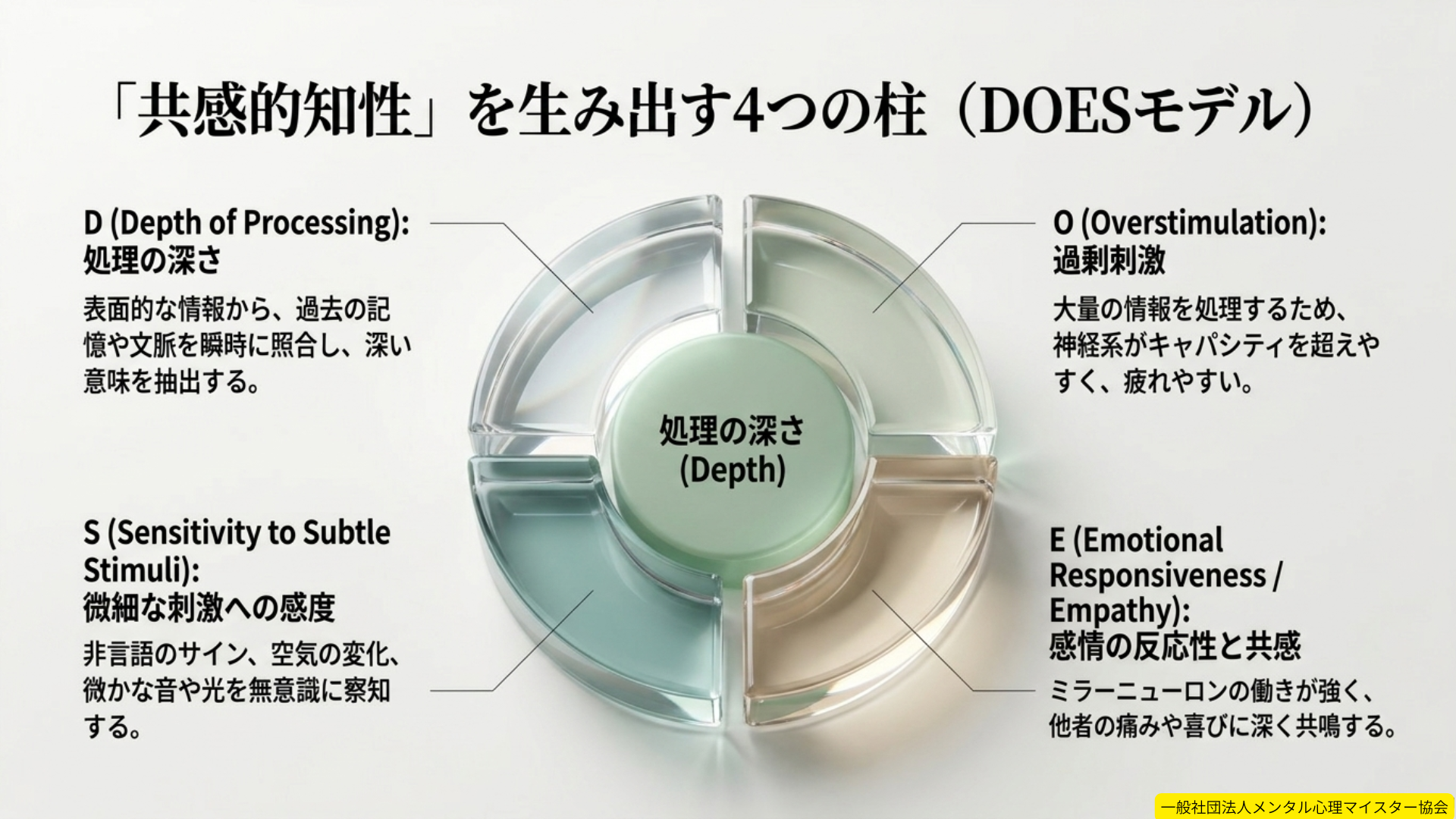 「共感的知性」を生み出す4つの柱（DOESモデル）

D (Depth of Processing):
処理の深さ

表面的な情報から、過去の記憶や文脈を瞬時に照合し、深い意味を抽出する。

O (Overstimulation):
過剰刺激

大量の情報を処理するため、神経系がキャパシティを超えやすく、疲れやすい。

処理の深さ
(Depth)

S (Sensitivity to Subtle Stimuli):
微細な刺激への感度

非言語のサイン、空気の変化、微かな音や光を無意識に察知する。

E (Emotional Responsiveness / Empathy):
感情の反応性と共感

ミラーニューロンの働きが強く、他者の痛みや喜びに深く共鳴する。

一般社団法人メンタル心理マイスター協会